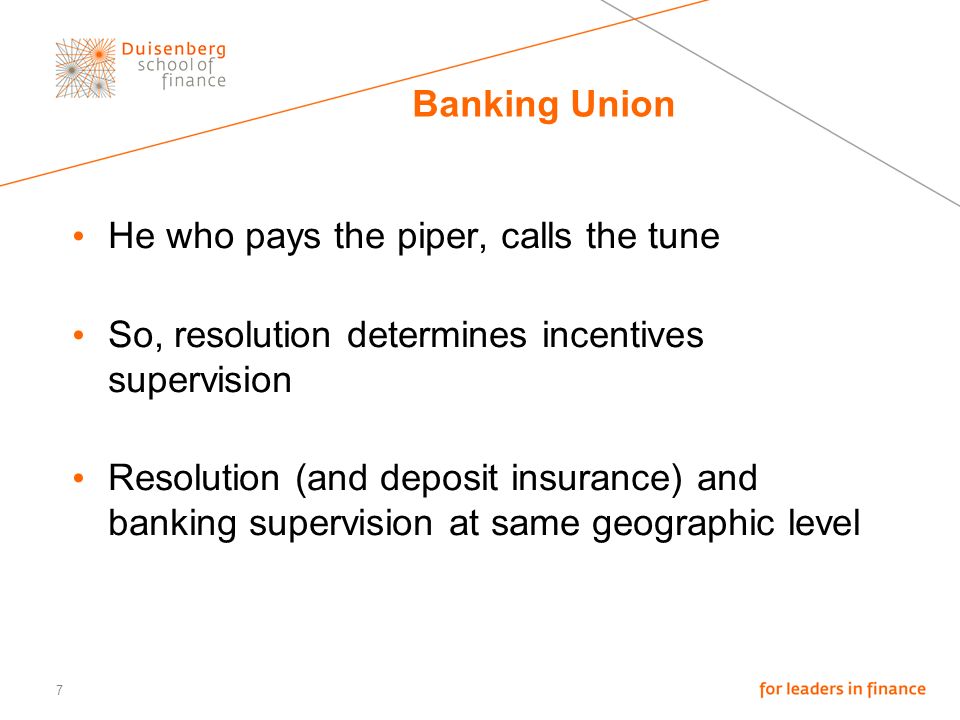 Duisenberg school of finance

Banking Union

• He who pays the piper, calls the tune

• So, resolution determines incentives supervision

• Resolution (and deposit insurance) and banking supervision at same geographic level

7

for leaders in finance